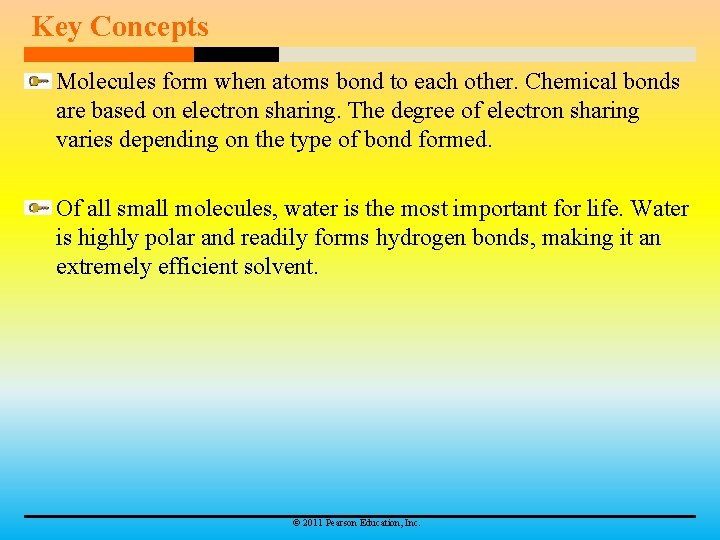 Key Concepts

Molecules form when atoms bond to each other. Chemical bonds are based on electron sharing. The degree of electron sharing varies depending on the type of bond formed.

Of all small molecules, water is the most important for life. Water is highly polar and readily forms hydrogen bonds, making it an extremely efficient solvent.

© 2011 Pearson Education, Inc.